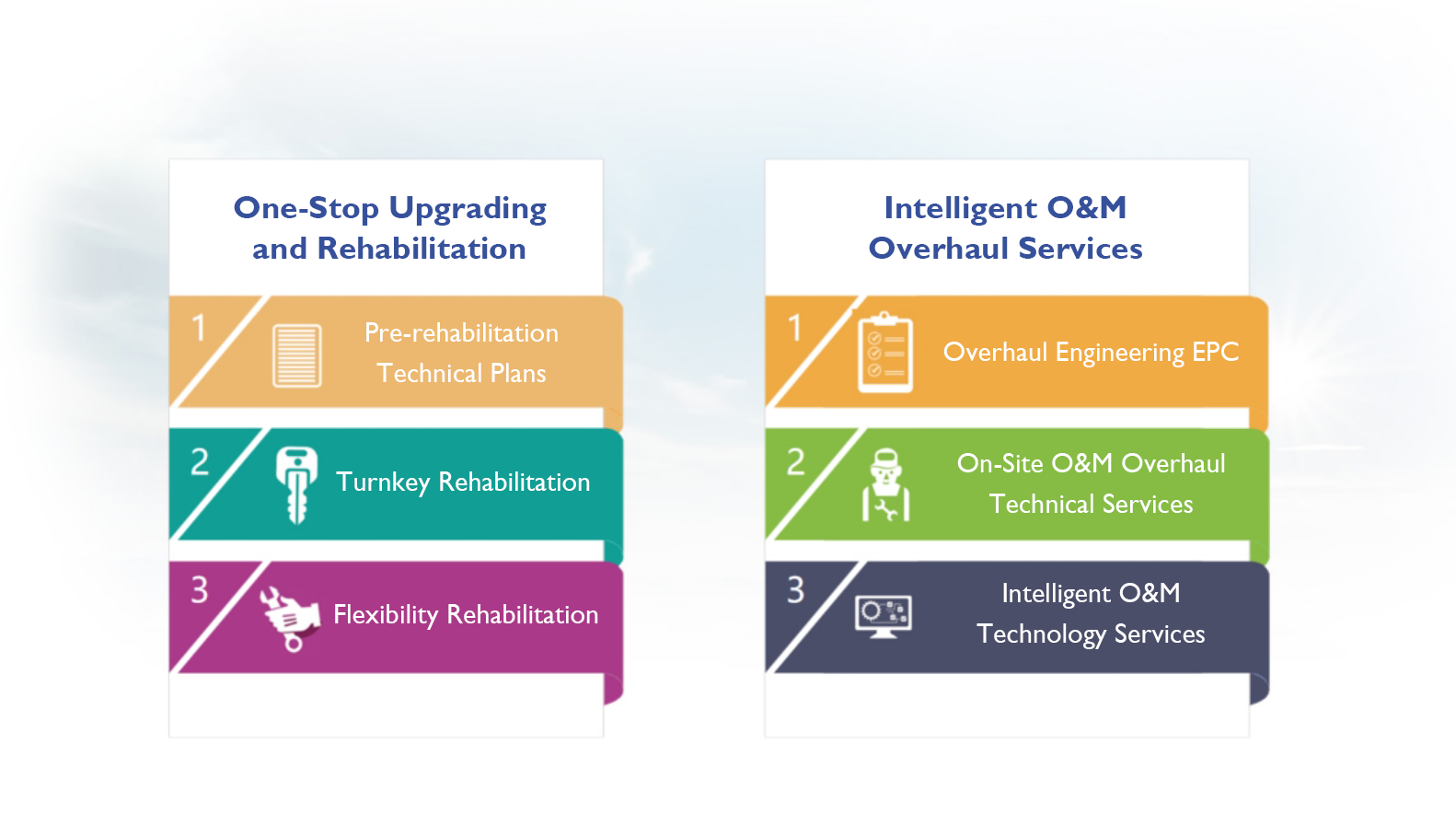 One-Stop Upgrading and Rehabilitation

1 Pre-rehabilitation Technical Plans

2 Turnkey Rehabilitation

3 Flexibility Rehabilitation

Intelligent O&M Overhaul Services

1 Overhaul Engineering EPC

2 On-Site O&M Overhaul Technical Services

3 Intelligent O&M Technology Services